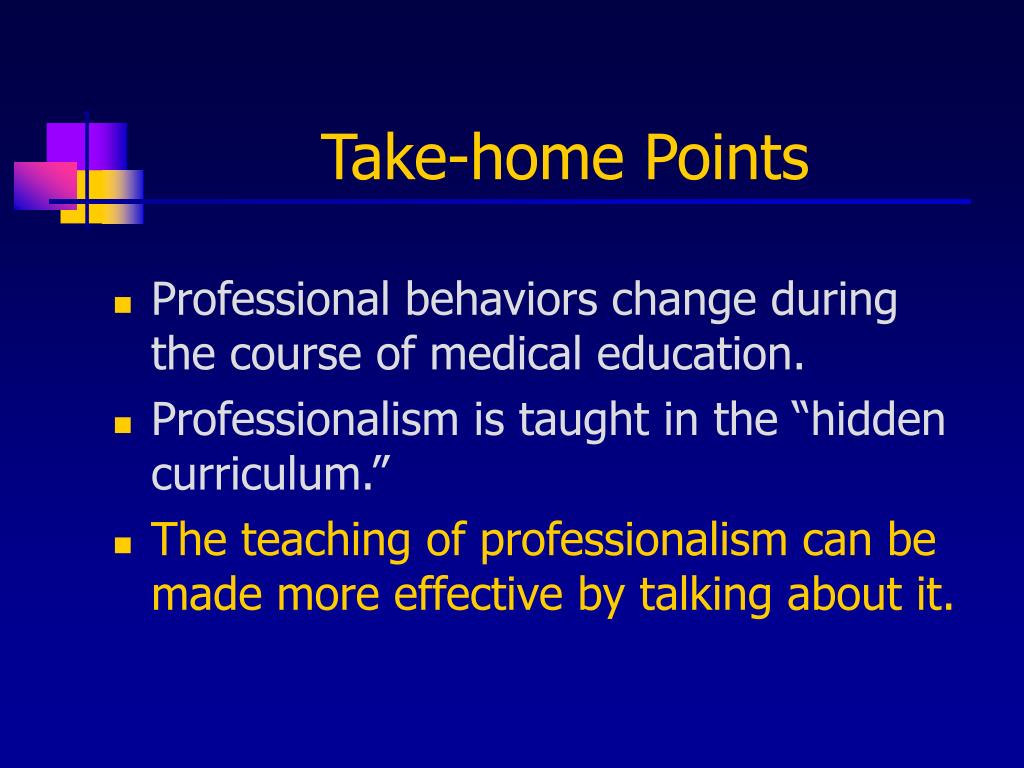 Take-home Points

- Professional behaviors change during the course of medical education.
- Professionalism is taught in the “hidden curriculum.”
- The teaching of professionalism can be made more effective by talking about it.